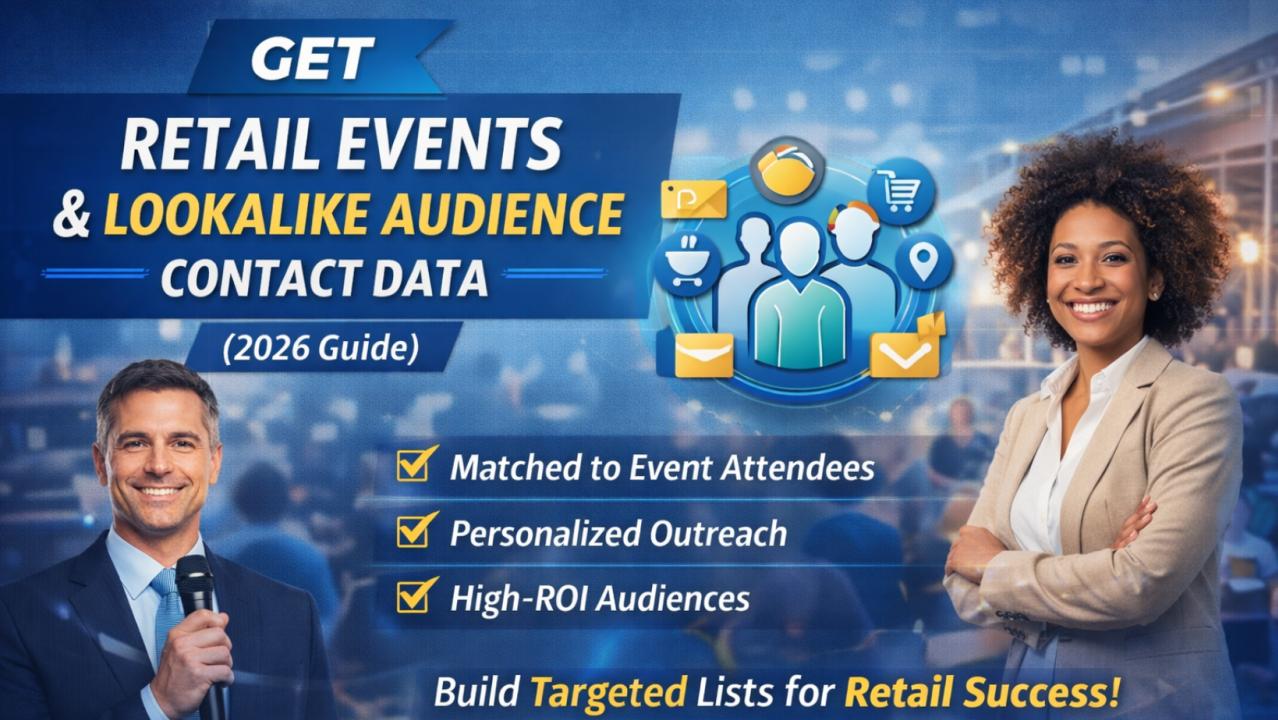 GET
RETAIL EVENTS
& LOOKALIKE AUDIENCE
CONTACT DATA
(2026 Guide)

Matched to Event Attendees
Personalized Outreach
High-ROI Audiences

Build Targeted Lists for Retail Success!